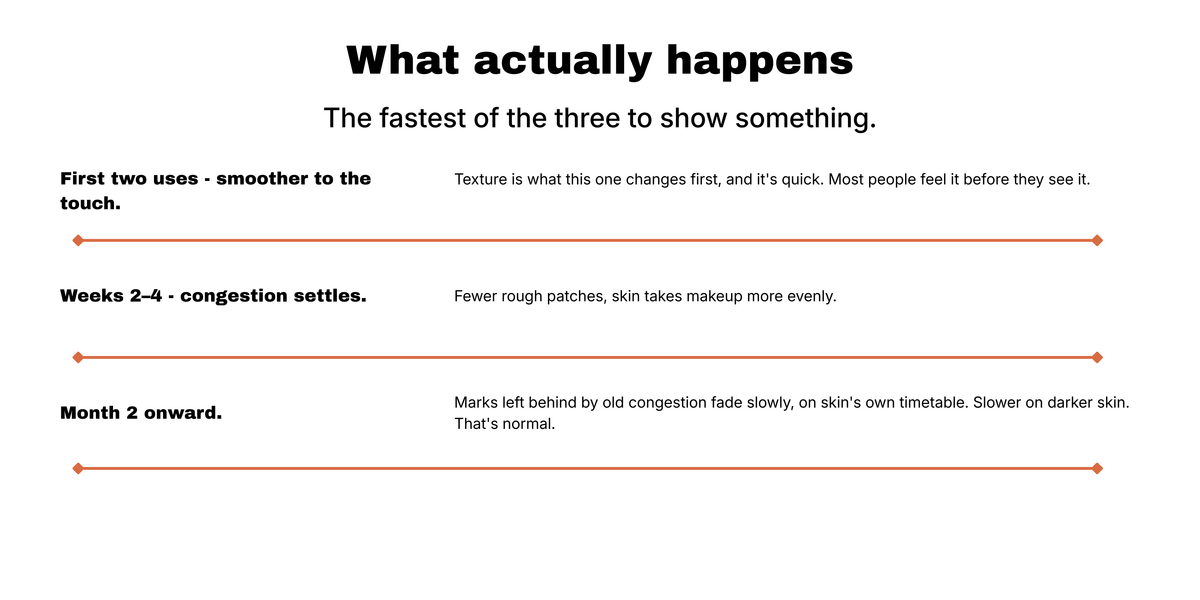 What actually happens

The fastest of the three to show something.

First two uses - smoother to the touch.

Texture is what this one changes first, and it's quick. Most people feel it before they see it.

Weeks 2–4 - congestion settles.

Fewer rough patches, skin takes makeup more evenly.

Month 2 onward.

Marks left behind by old congestion fade slowly, on skin's own timetable. Slower on darker skin. That's normal.